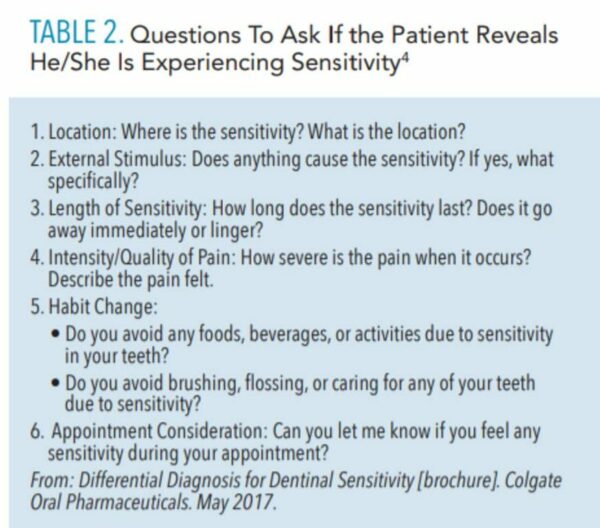 TABLE 2. Questions To Ask If the Patient Reveals He/She Is Experiencing Sensitivity$^4$

1. Location: Where is the sensitivity? What is the location?
2. External Stimulus: Does anything cause the sensitivity? If yes, what specifically?
3. Length of Sensitivity: How long does the sensitivity last? Does it go away immediately or linger?
4. Intensity/Quality of Pain: How severe is the pain when it occurs? Describe the pain felt.
5. Habit Change:
• Do you avoid any foods, beverages, or activities due to sensitivity in your teeth?
• Do you avoid brushing, flossing, or caring for any of your teeth due to sensitivity?
6. Appointment Consideration: Can you let me know if you feel any sensitivity during your appointment?

From: Differential Diagnosis for Dentinal Sensitivity [brochure]. Colgate Oral Pharmaceuticals. May 2017.